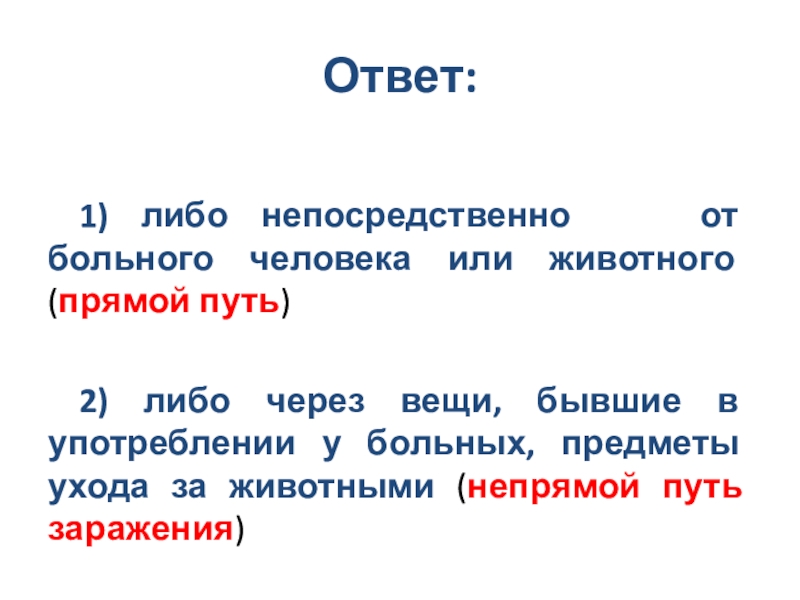 Ответ:

1) либо непосредственно от больного человека или животного (прямой путь)

2) либо через вещи, бывшие в употреблении у больных, предметы ухода за животными (непрямой путь заражения)